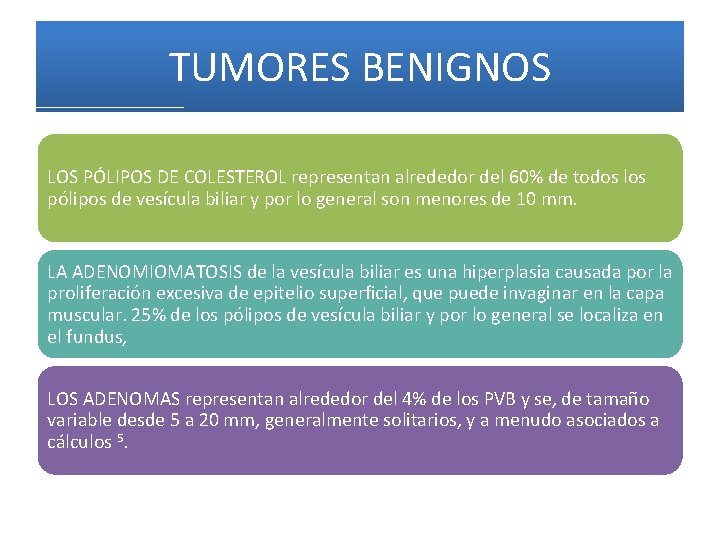 TUMORES BENIGNOS

LOS PÓLIPOS DE COLESTEROL representan alrededor del 60% de todos los pólipos de vesícula biliar y por lo general son menores de 10 mm.

LA ADENOMIOMATOSIS de la vesícula biliar es una hiperplasia causada por la proliferación excesiva de epitelio superficial, que puede invaginar en la capa muscular. 25% de los pólipos de vesícula biliar y por lo general se localiza en el fundus,

LOS ADENOMAS representan alrededor del 4% de los PVB y se, de tamaño variable desde 5 a 20 mm, generalmente solitarios, y a menudo asociados a cálculos $^5$.